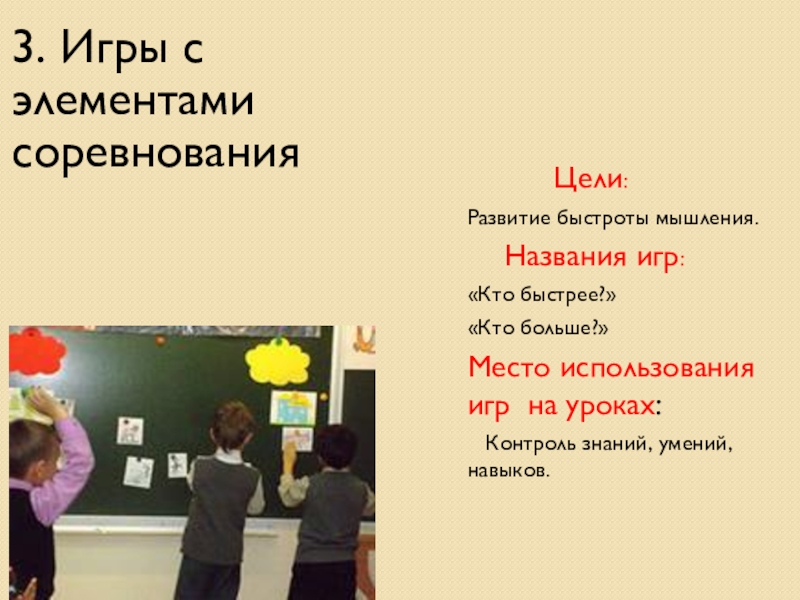 3. Игры с элементами соревнования

Цели:

Развитие быстроты мышления.

Названия игр:

«Кто быстрее?»

«Кто больше?»

Место использования игр на уроках:

Контроль знаний, умений, навыков.